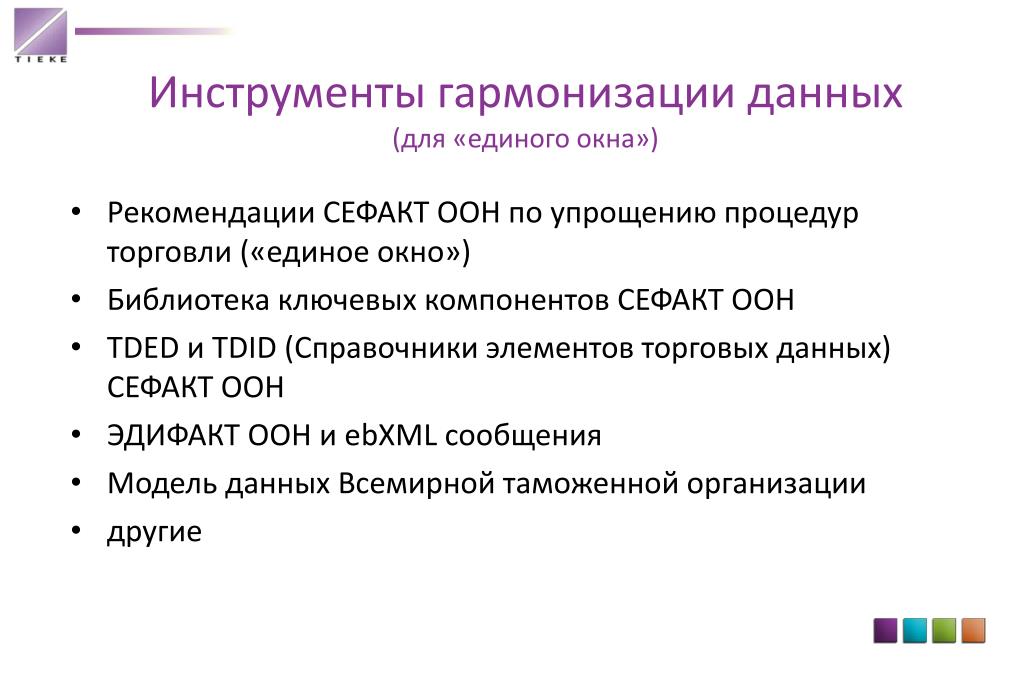 TIEKE

Инструменты гармонизации данных
(для «единого окна»)

• Рекомендации СЕФАКТ ООН по упрощению процедур торговли («единое окно»)
• Библиотека ключевых компонентов СЕФАКТ ООН
• TDED и TDID (Справочники элементов торговых данных) СЕФАКТ ООН
• ЭДИФАКТ ООН и ebXML сообщения
• Модель данных Всемирной таможенной организации
• другие